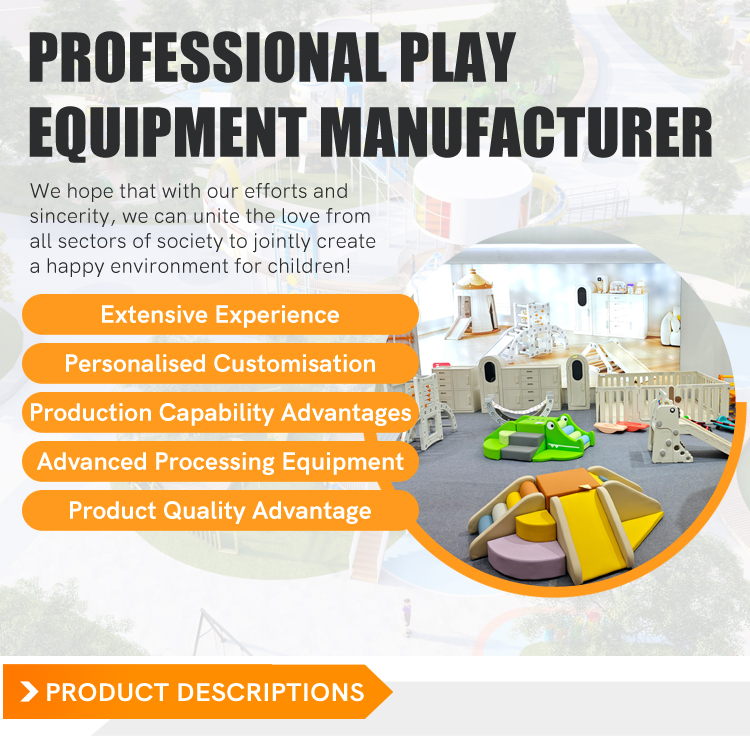 PROFESSIONAL PLAY EQUIPMENT MANUFACTURER

We hope that with our efforts and sincerity, we can unite the love from all sectors of society to jointly create a happy environment for children!

Extensive Experience

Personalised Customisation

Production Capability Advantages

Advanced Processing Equipment

Product Quality Advantage

PRODUCT DESCRIPTIONS